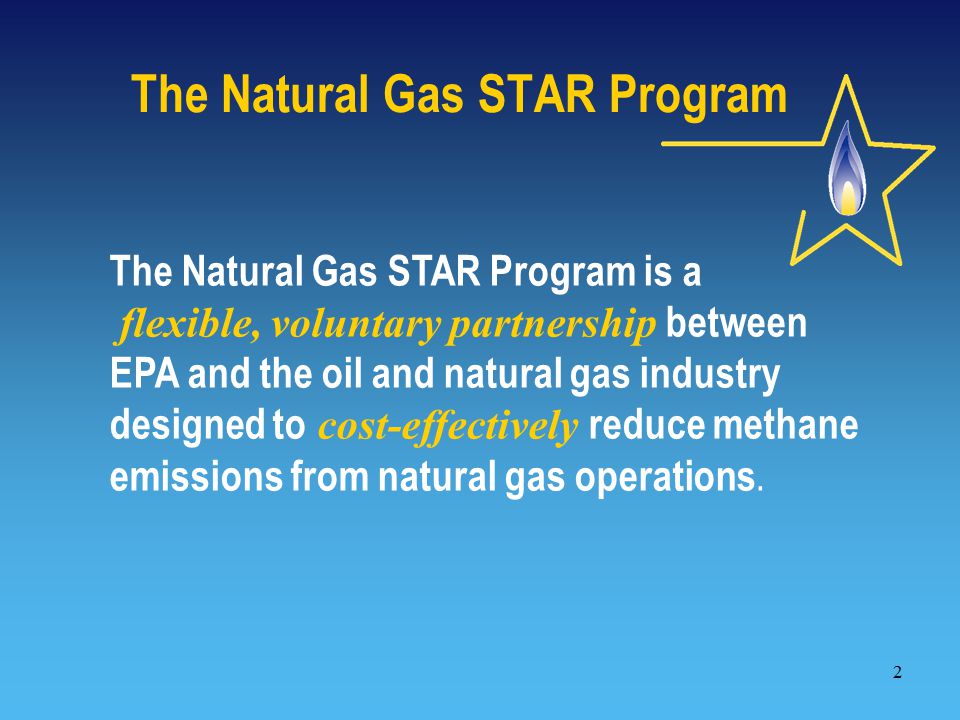 The Natural Gas STAR Program

The Natural Gas STAR Program is a flexible, voluntary partnership between EPA and the oil and natural gas industry designed to cost-effectively reduce methane emissions from natural gas operations.

2